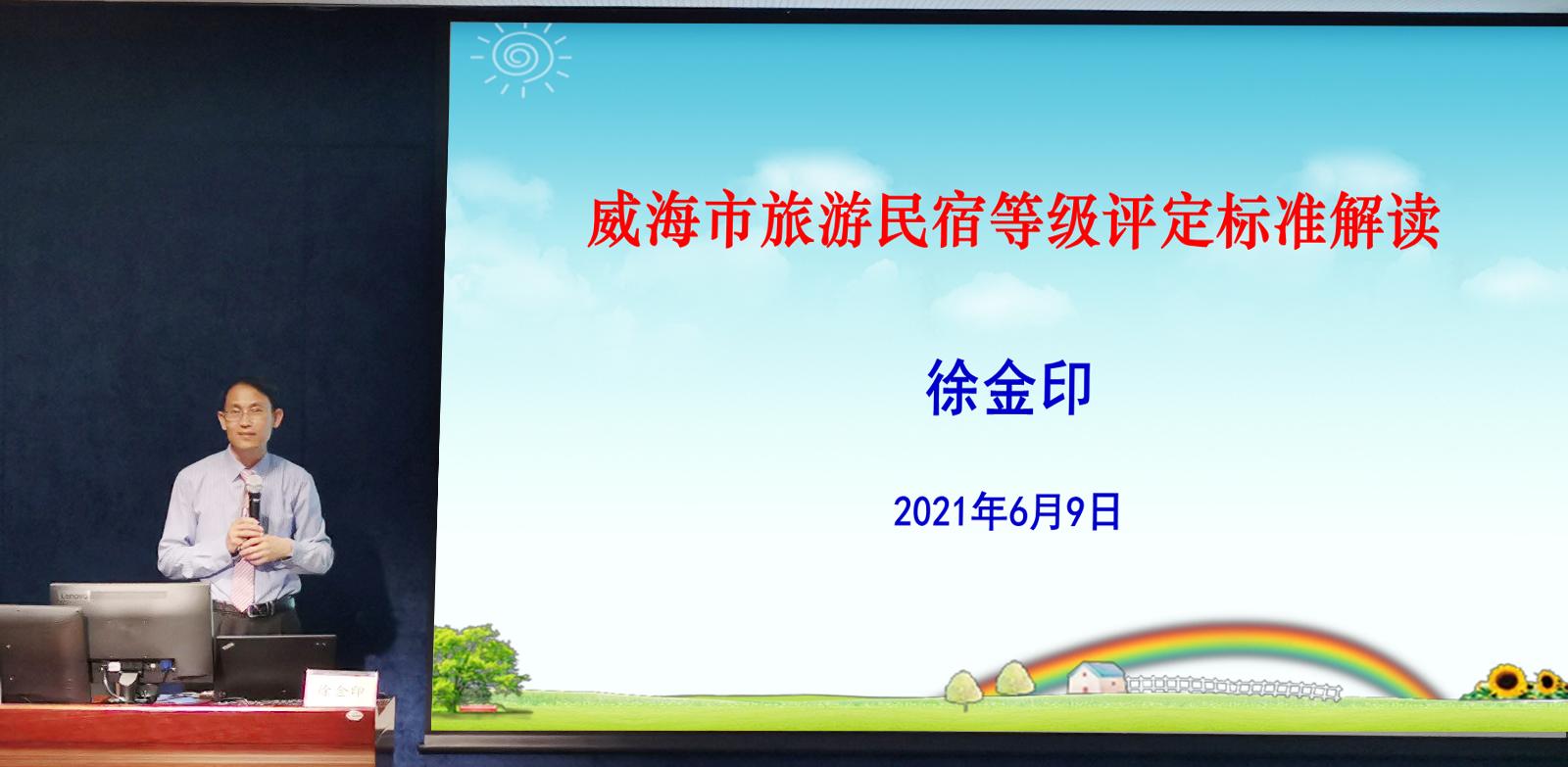 威海市旅游民宿等级评定标准解读

徐金印

2021年6月9日

Lenovo

徐金印